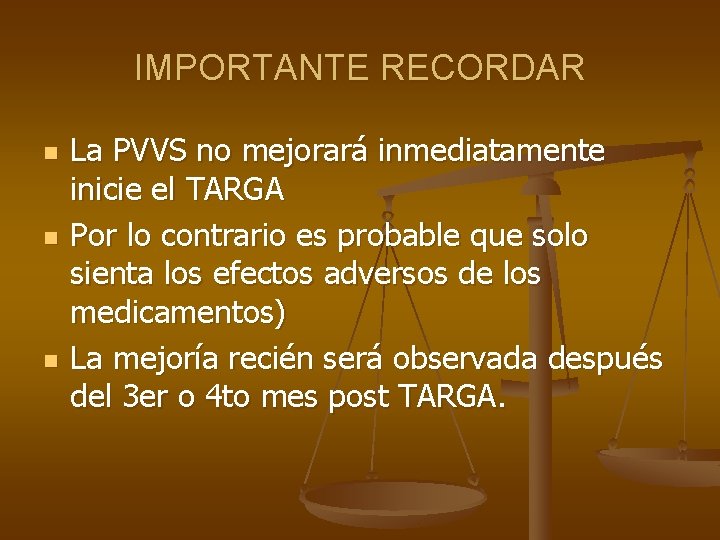 IMPORTANTE RECORDAR

- La PVVS no mejorará inmediatamente inicie el TARGA
- Por lo contrario es probable que solo sienta los efectos adversos de los medicamentos)
- La mejoría recién será observada después del 3er o 4to mes post TARGA.